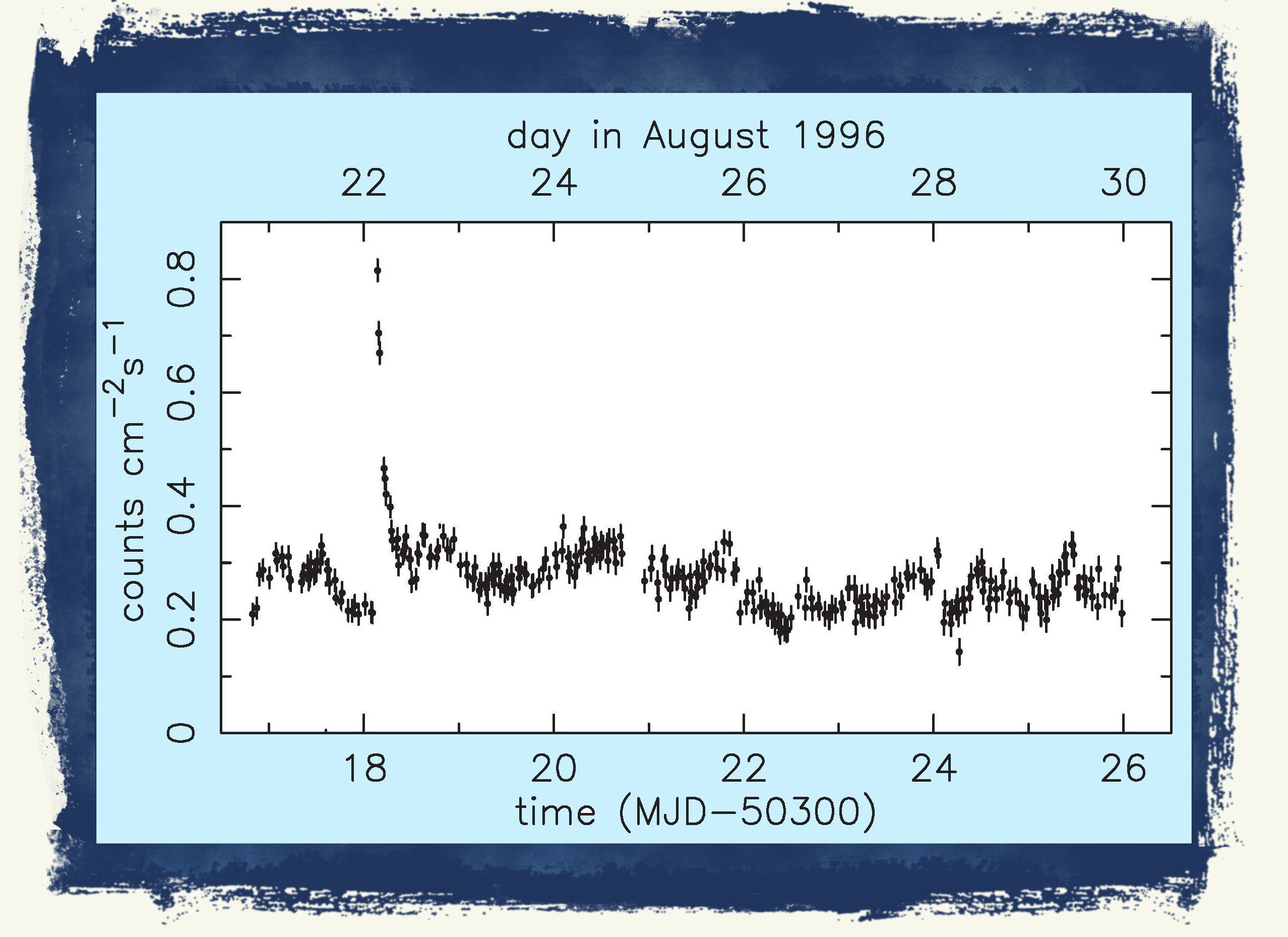 day in August 1996

22 24 26 28 30

counts $cm^{-2}s^{-1}$

0 0.2 0.4 0.6 0.8

18 20 22 24 26

time (MJD−50300)